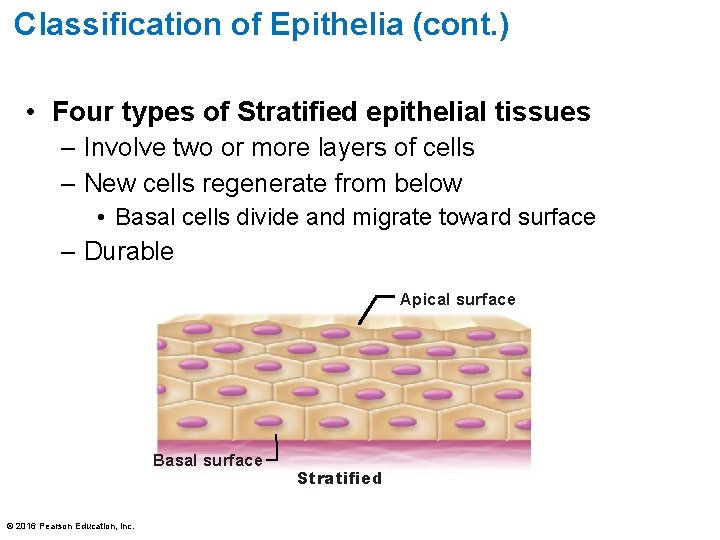 Classification of Epithelia (cont.)

• Four types of Stratified epithelial tissues
– Involve two or more layers of cells
– New cells regenerate from below
• Basal cells divide and migrate toward surface
– Durable

Apical surface

Basal surface

Stratified

© 2016 Pearson Education, Inc.